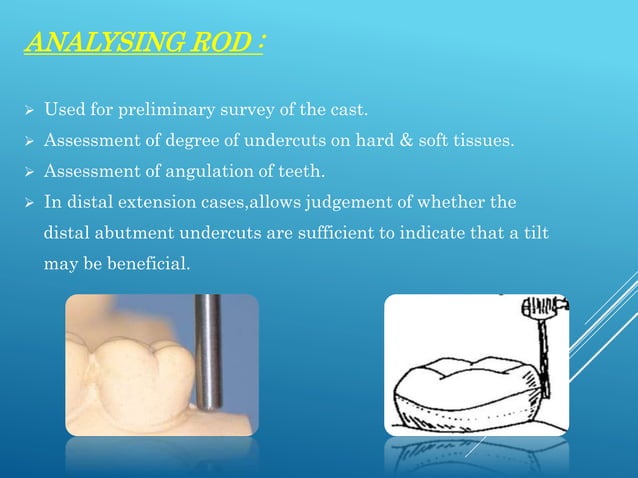 ANALYSING ROD :

➢ Used for preliminary survey of the cast.

➢ Assessment of degree of undercuts on hard & soft tissues.

➢ Assessment of angulation of teeth.

➢ In distal extension cases,allows judgement of whether the distal abutment undercuts are sufficient to indicate that a tilt may be beneficial.